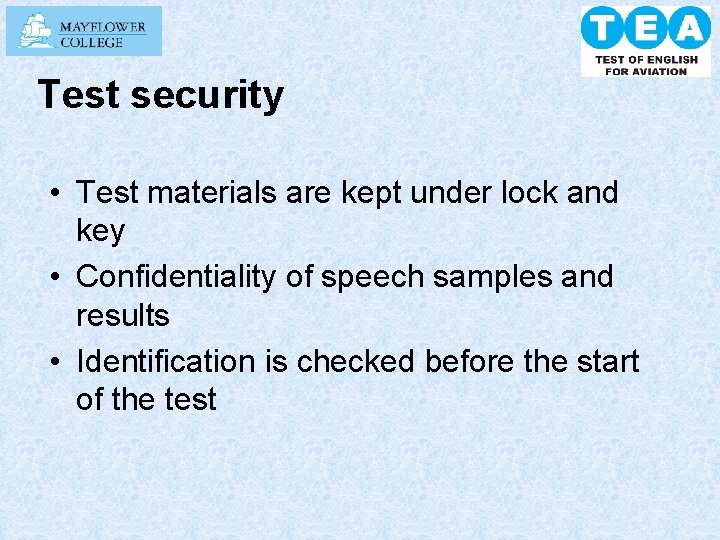 MAYFLOWER COLLEGE

TEA
TEST OF ENGLISH FOR AVIATION

Test security

• Test materials are kept under lock and key
• Confidentiality of speech samples and results
• Identification is checked before the start of the test